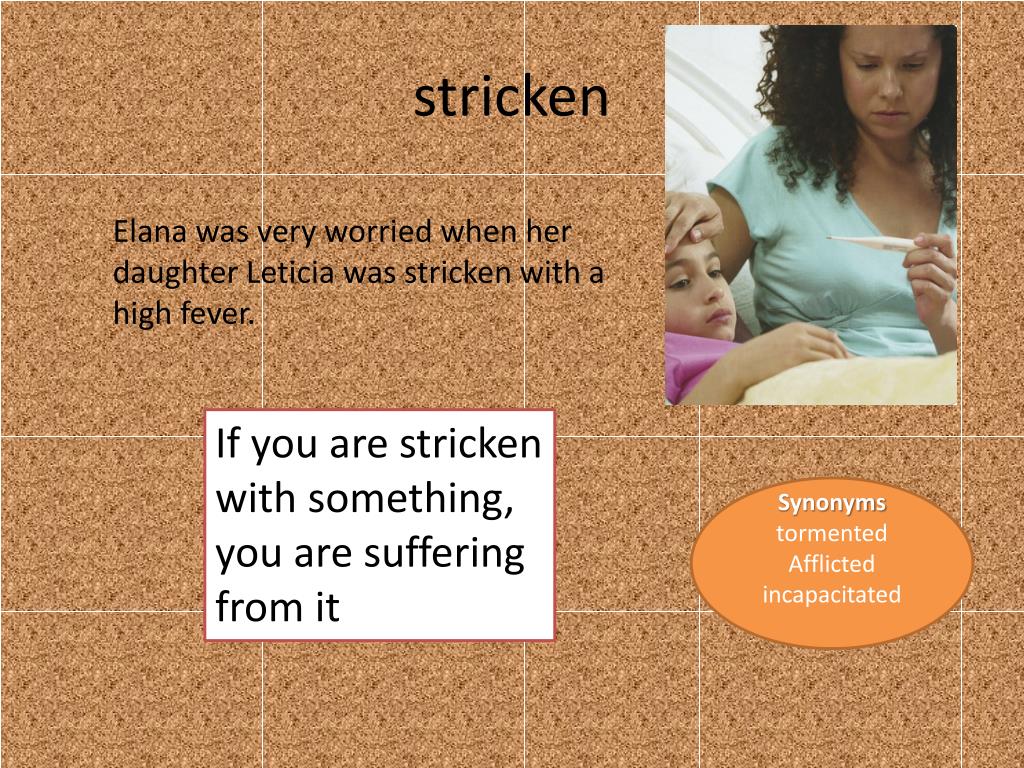 stricken

Elana was very worried when her daughter Leticia was stricken with a high fever.

If you are stricken with something, you are suffering from it

Synonyms
tormented
Afflicted
incapacitated